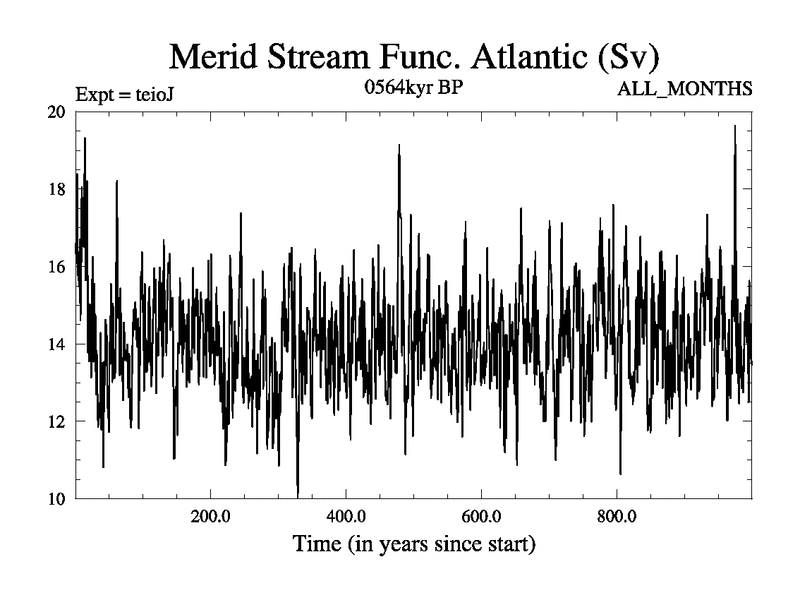 Merid Stream Func. Atlantic (Sv)

Expt = teioJ

0564kyr BP

ALL_MONTHS

20
18
16
14
12
10

200.0
400.0
600.0
800.0

Time (in years since start)